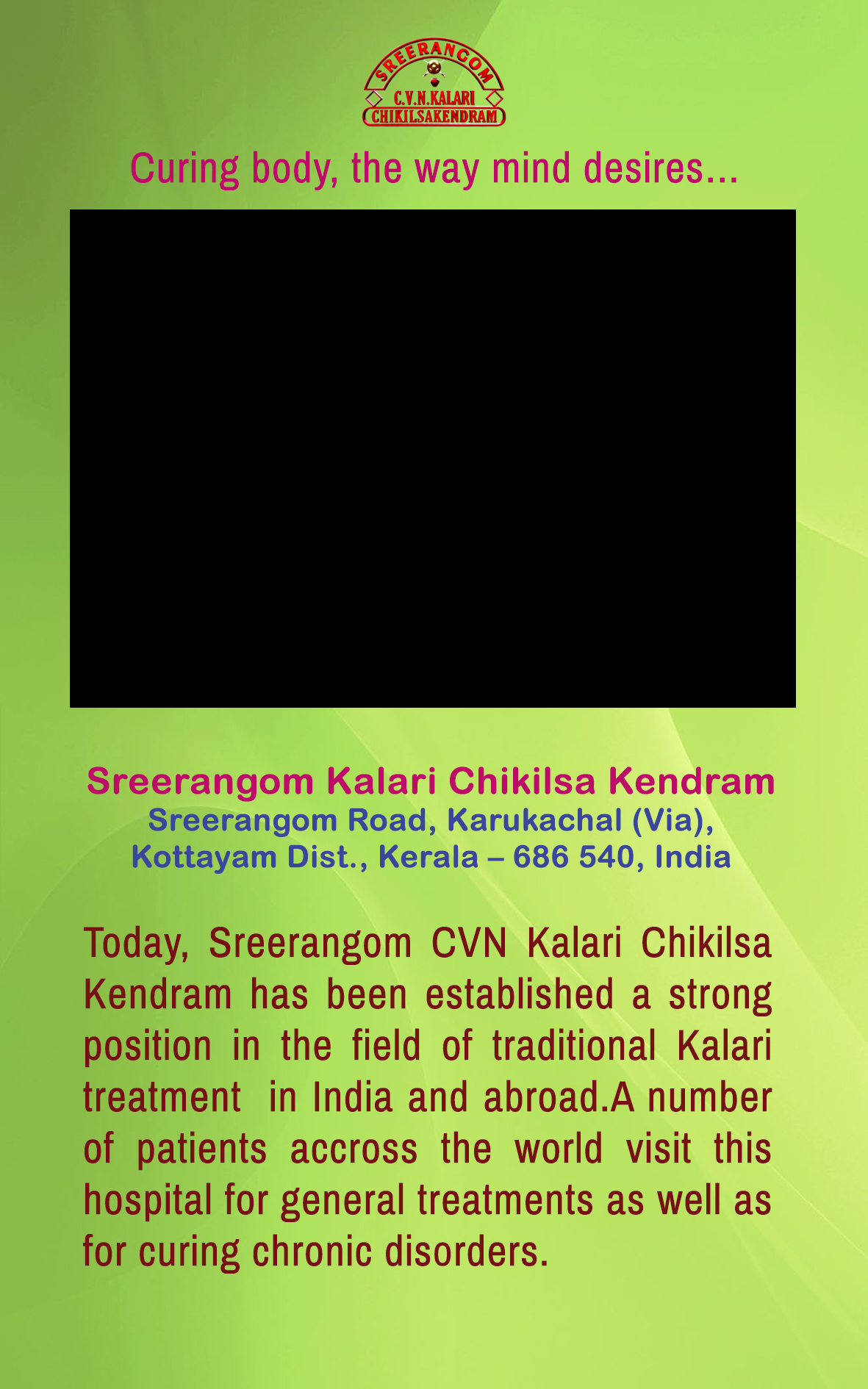 SREERANGOM
C.V.N.KALARI
CHIKILSAKENDRAM

Curing body, the way mind desires...

Sreerangom Kalari Chikilsa Kendram
Sreerangom Road, Karukachal (Via),
Kottayam Dist., Kerala – 686 540, India

Today, Sreerangom CVN Kalari Chikilsa Kendram has been established a strong position in the field of traditional Kalari treatment in India and abroad.A number of patients accross the world visit this hospital for general treatments as well as for curing chronic disorders.